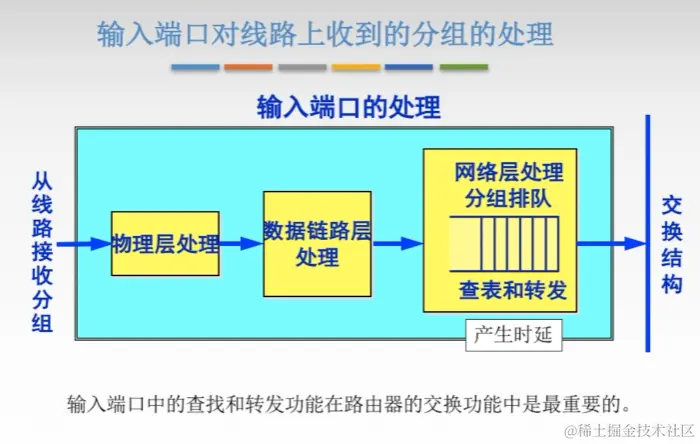 输入端口对线路上收到的分组的处理

输入端口的处理

从线路接收分组

物理层处理

数据链路层处理

网络层处理
分组排队

查表和转发

产生时延

交换结构

输入端口中的查找和转发功能在路由器的交换功能中是最重要的。

@稀土掘金技术社区